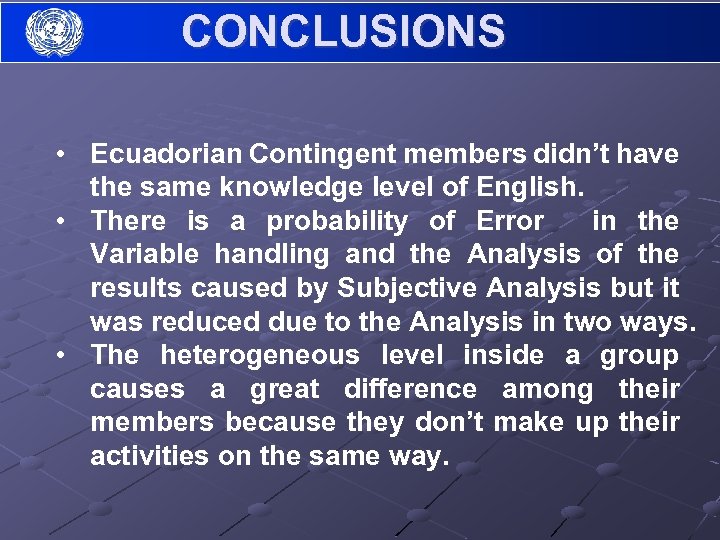 CONCLUSIONS

• Ecuadorian Contingent members didn't have the same knowledge level of English.
• There is a probability of Error in the Variable handling and the Analysis of the results caused by Subjective Analysis but it was reduced due to the Analysis in two ways.
• The heterogeneous level inside a group causes a great difference among their members because they don't make up their activities on the same way.